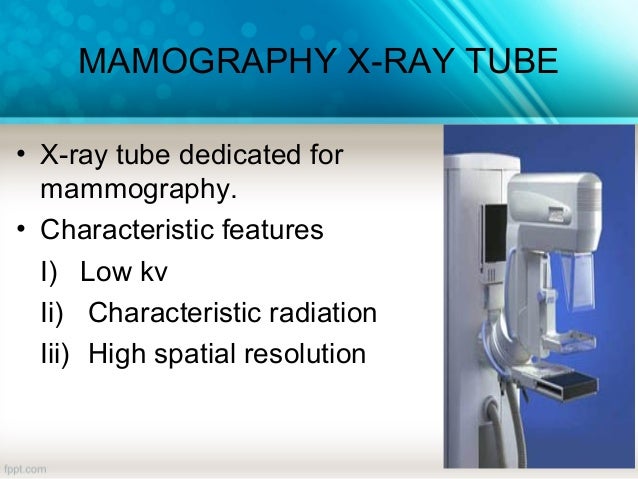 MAMOGRAPHY X-RAY TUBE

• X-ray tube dedicated for mammography.
• Characteristic features

I) Low kv
Ii) Characteristic radiation
Iii) High spatial resolution

fppt.com